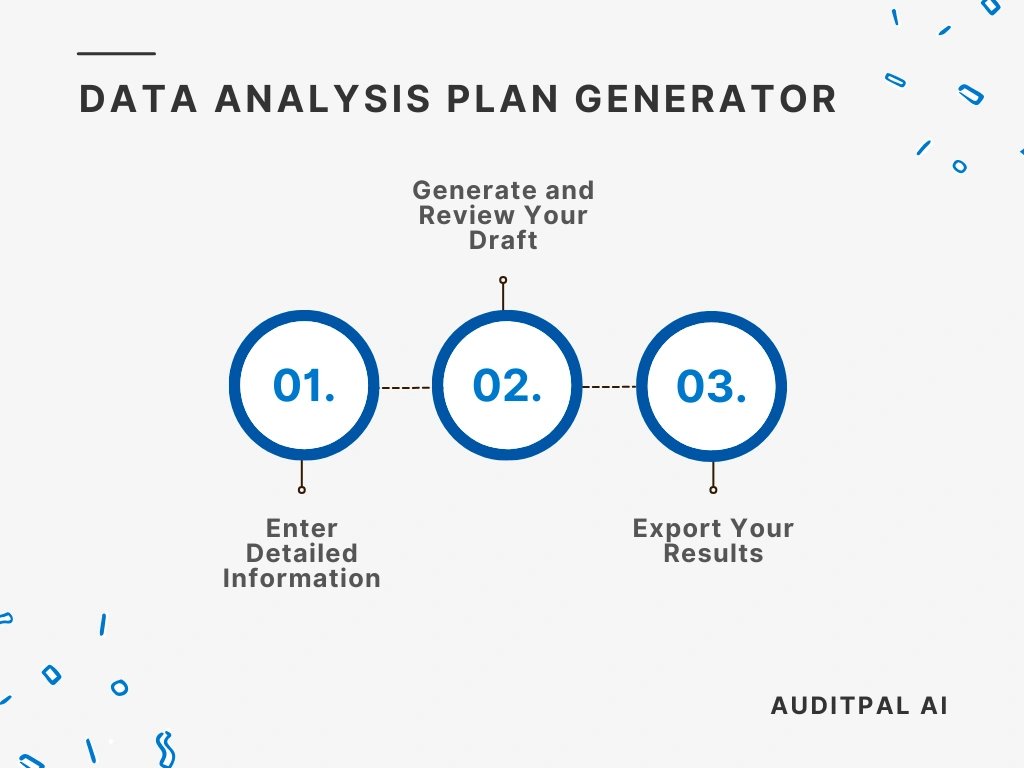 DATA ANALYSIS PLAN GENERATOR

Generate and Review Your Draft

01.

02.

03.

Enter Detailed Information

Export Your Results

AUDITPAL AI